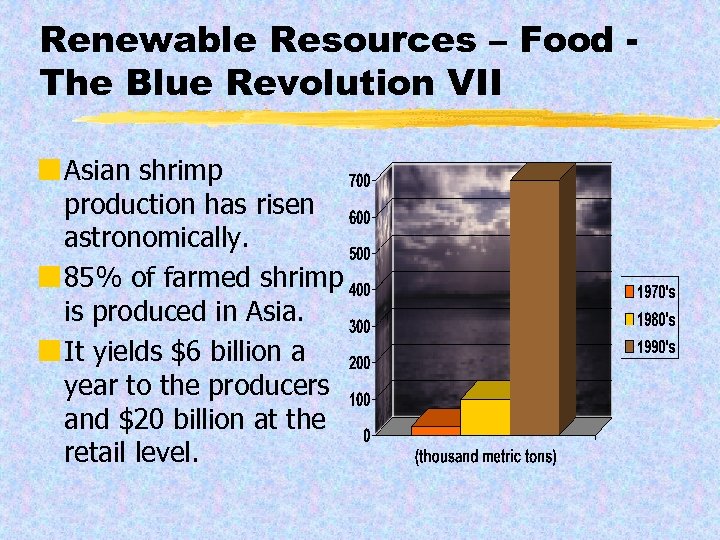 Renewable Resources – Food - The Blue Revolution VII

Asian shrimp production has risen astronomically.

85% of farmed shrimp is produced in Asia.

It yields $6 billion a year to the producers and $20 billion at the retail level.

700
600
500
400
300
200
100
0

1970's
1980's
1990's

(thousand metric tons)